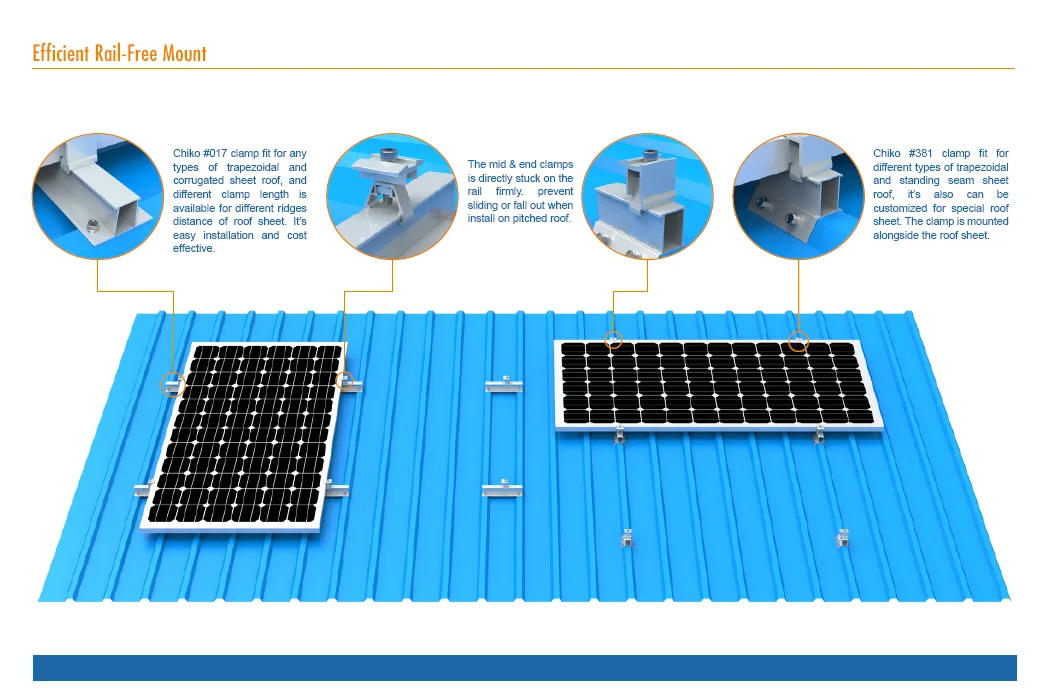 Efficient Rail-Free Mount

Chiko #017 clamp fit for any types of trapezoidal and corrugated sheet roof, and different clamp length is available for different ridges distance of roof sheet. It's easy installation and cost effective.

The mid & end clamps is directly stuck on the rail firmly. prevent sliding or fall out when install on pitched roof.

Chiko #381 clamp fit for different types of trapezoidal and standing seam sheet roof, it's also can be customized for special roof sheet. The clamp is mounted alongside the roof sheet.